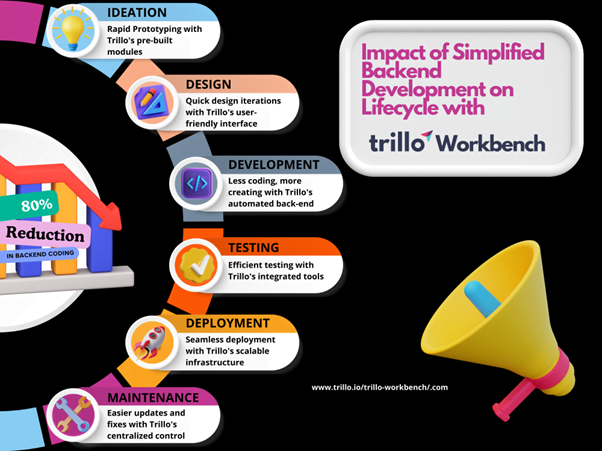 IDEATION
Rapid Prototyping with Trillo's pre-built modules

DESIGN
Quick design iterations with Trillo's user-friendly interface

DEVELOPMENT
Less coding, more creating with Trillo's automated back-end

TESTING
Efficient testing with Trillo's integrated tools

DEPLOYMENT
Seamless deployment with Trillo's scalable infrastructure

MAINTENANCE
Easier updates and fixes with Trillo's centralized control

80%
Reduction
IN BACKEND CODING

Impact of Simplified Backend Development on Lifecycle with

trillo Workbench

www.trillo.io/trillo-workbench/.com